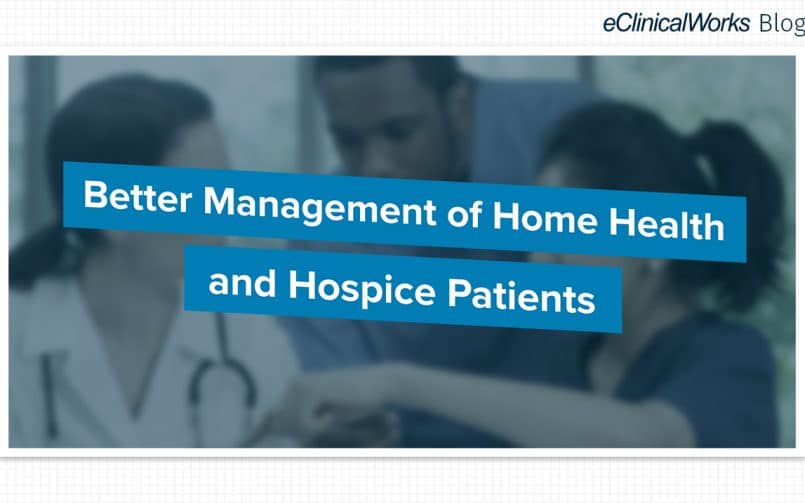 eClinicalWorks Blog

Better Management of Home Health and Hospice Patients